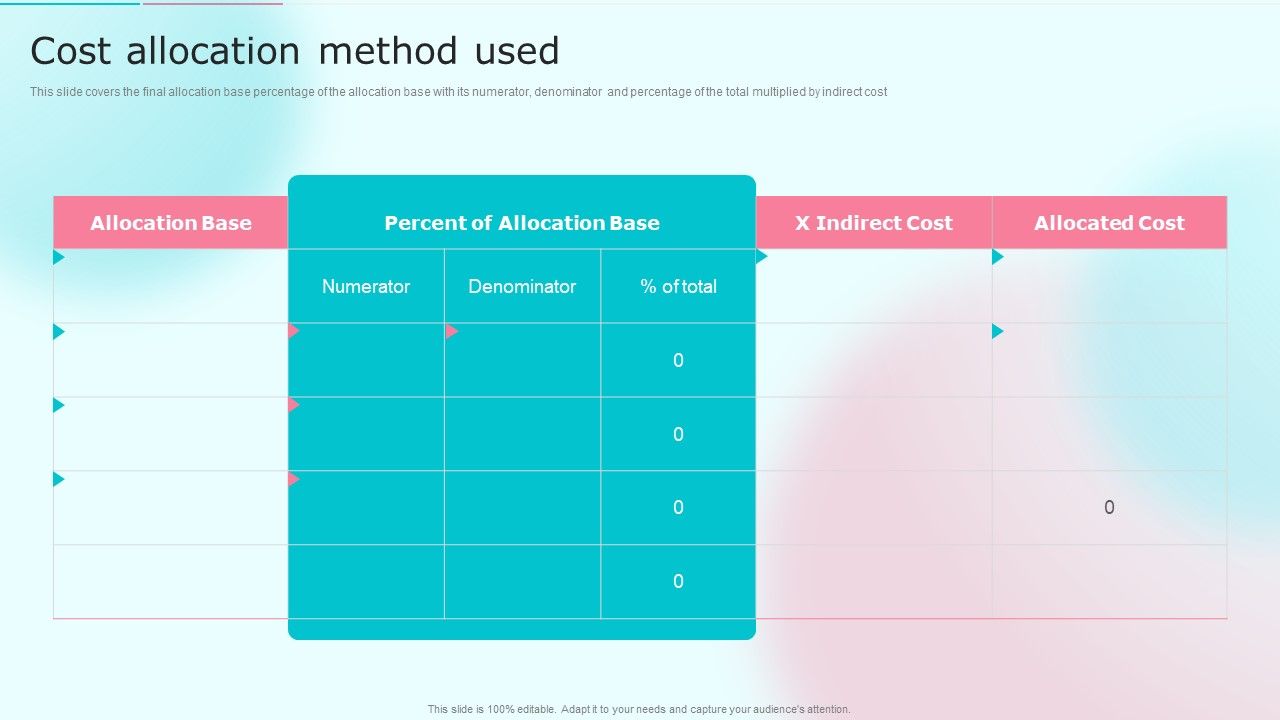 Cost allocation method used

This slide covers the final allocation base percentage of the allocation base with its numerator, denominator and percentage of the total multiplied by indirect cost

| Allocation Base | Percent of Allocation Base | | | X Indirect Cost | Allocated Cost |
|---|---|---|---|---|---|
| | Numerator | Denominator | % of total | | |
| | | | 0 | | |
| | | | 0 | | |
| | | | 0 | | 0 |
| | | | 0 | | |

This slide is 100% editable. Adapt it to your needs and capture your audience's attention.